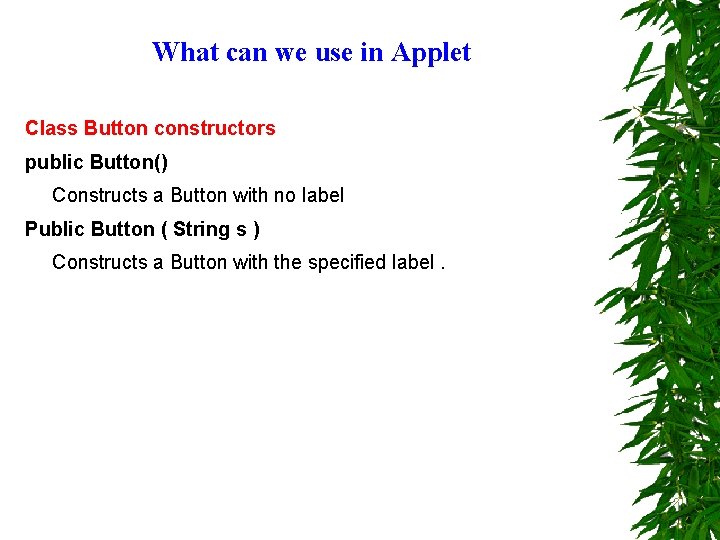 What can we use in Applet

Class Button constructors

public Button()

Constructs a Button with no label

Public Button ( String s )

Constructs a Button with the specified label .